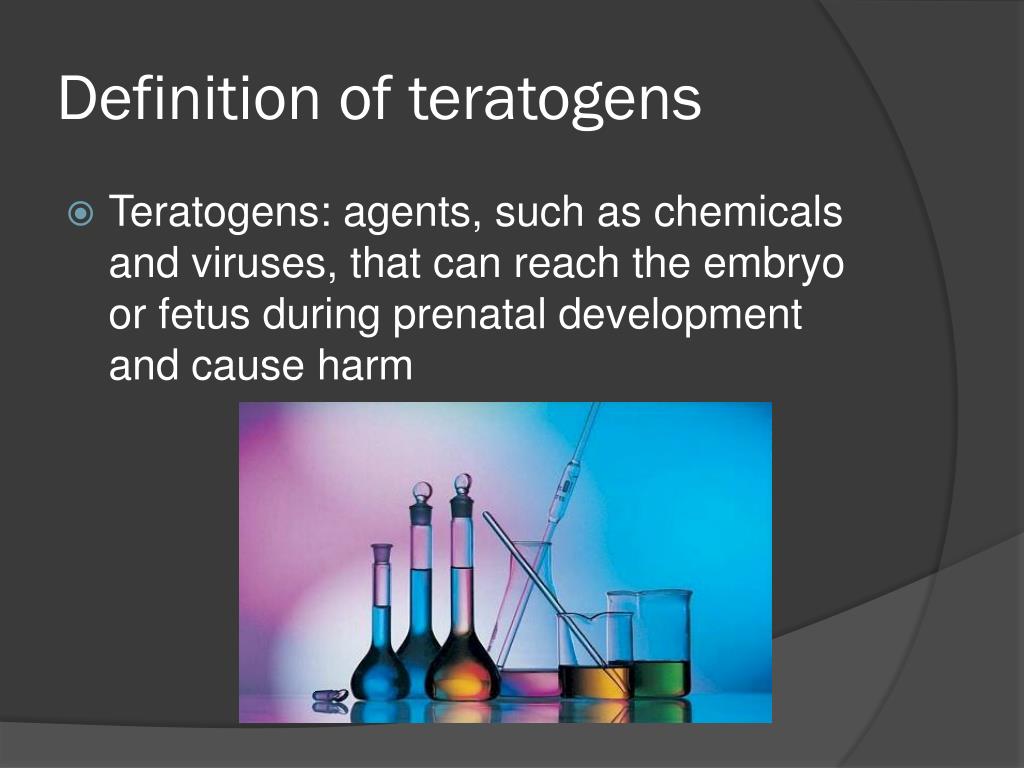 Definition of teratogens

Teratogens: agents, such as chemicals and viruses, that can reach the embryo or fetus during prenatal development and cause harm